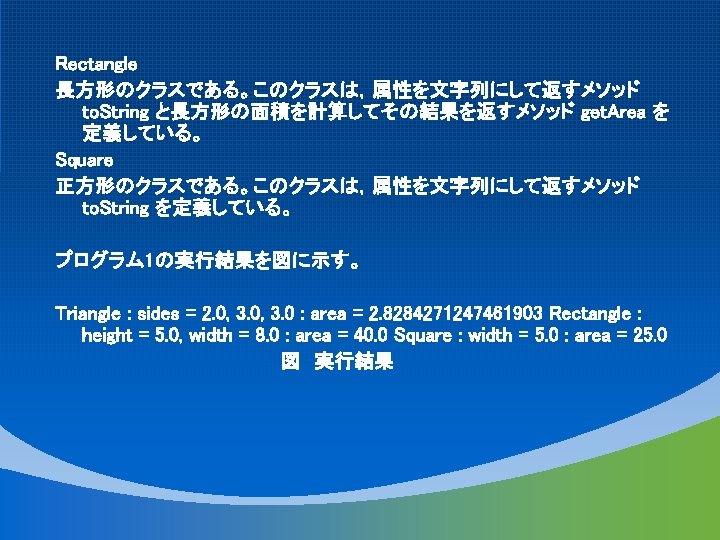 Rectangle

長方形のクラスである。このクラスは，属性を文字列にして返すメソッド toString と長方形の面積を計算してその結果を返すメソッド getArea を定義している。

Square

正方形のクラスである。このクラスは，属性を文字列にして返すメソッド toString を定義している。

プログラム1の実行結果を図に示す。

Triangle : sides = 2.0, 3.0, 3.0 : area = 2.8284271247461903 Rectangle : height = 5.0, width = 8.0 : area = 40.0 Square : width = 5.0 : area = 25.0

図　実行結果